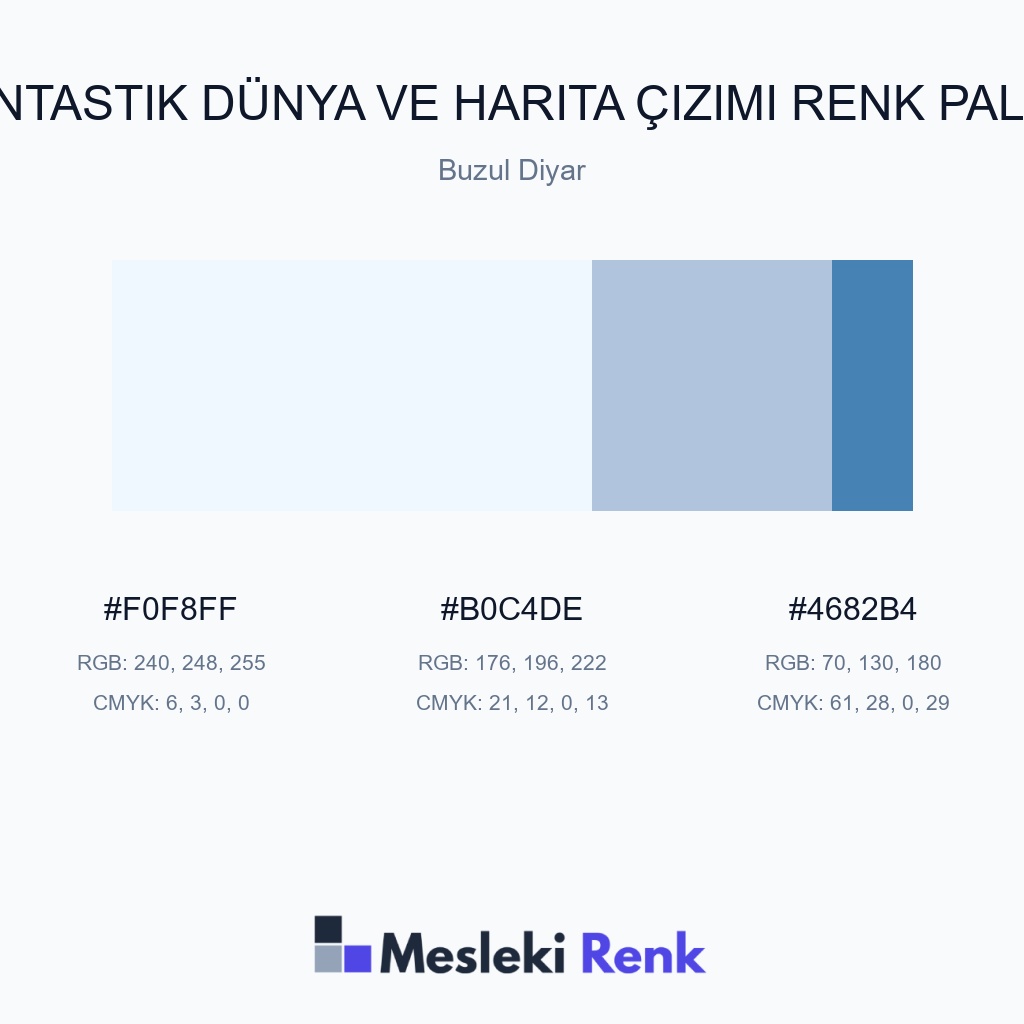 NTASTIK DÜNYA VE HARITA ÇIZIMI RENK PAL

Buzul Diyar

#F0F8FF
RGB: 240, 248, 255
CMYK: 6, 3, 0, 0

#B0C4DE
RGB: 176, 196, 222
CMYK: 21, 12, 0, 13

#4682B4
RGB: 70, 130, 180
CMYK: 61, 28, 0, 29

Mesleki Renk